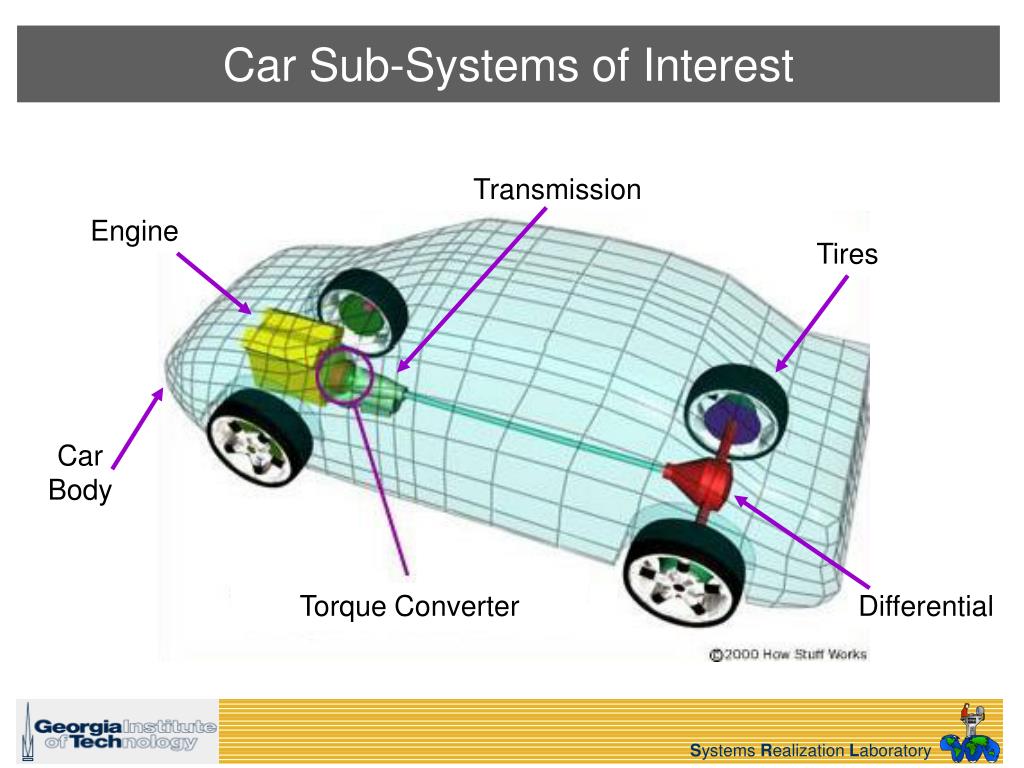 Car Sub-Systems of Interest

Transmission

Engine

Tires

Car Body

Torque Converter

Differential

©2000 How Stuff Works

Georgia Institute of Technology

Systems Realization Laboratory